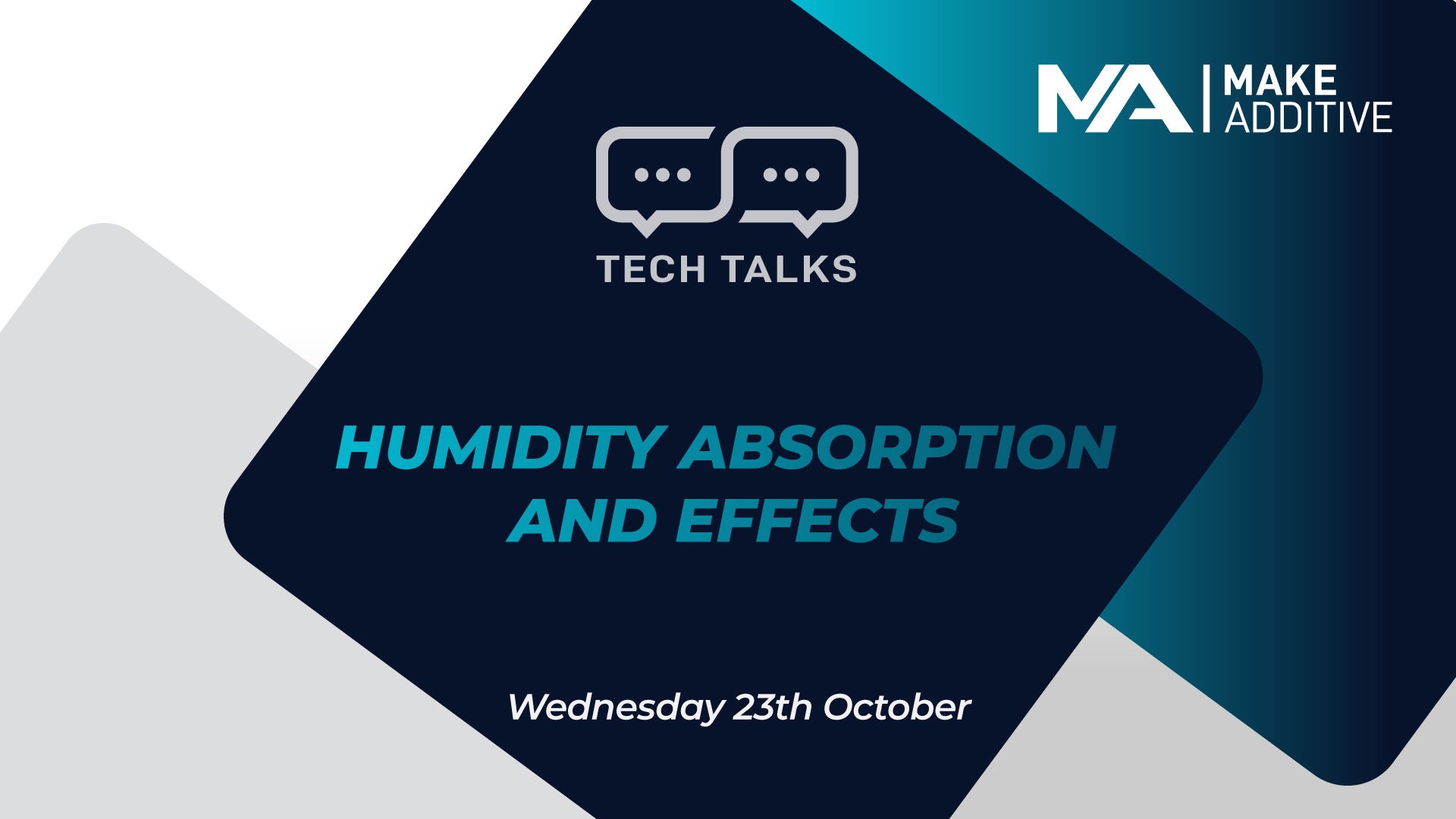 MA | MAKE ADDITIVE

TECH TALKS

HUMIDITY ABSORPTION AND EFFECTS

Wednesday 23th October